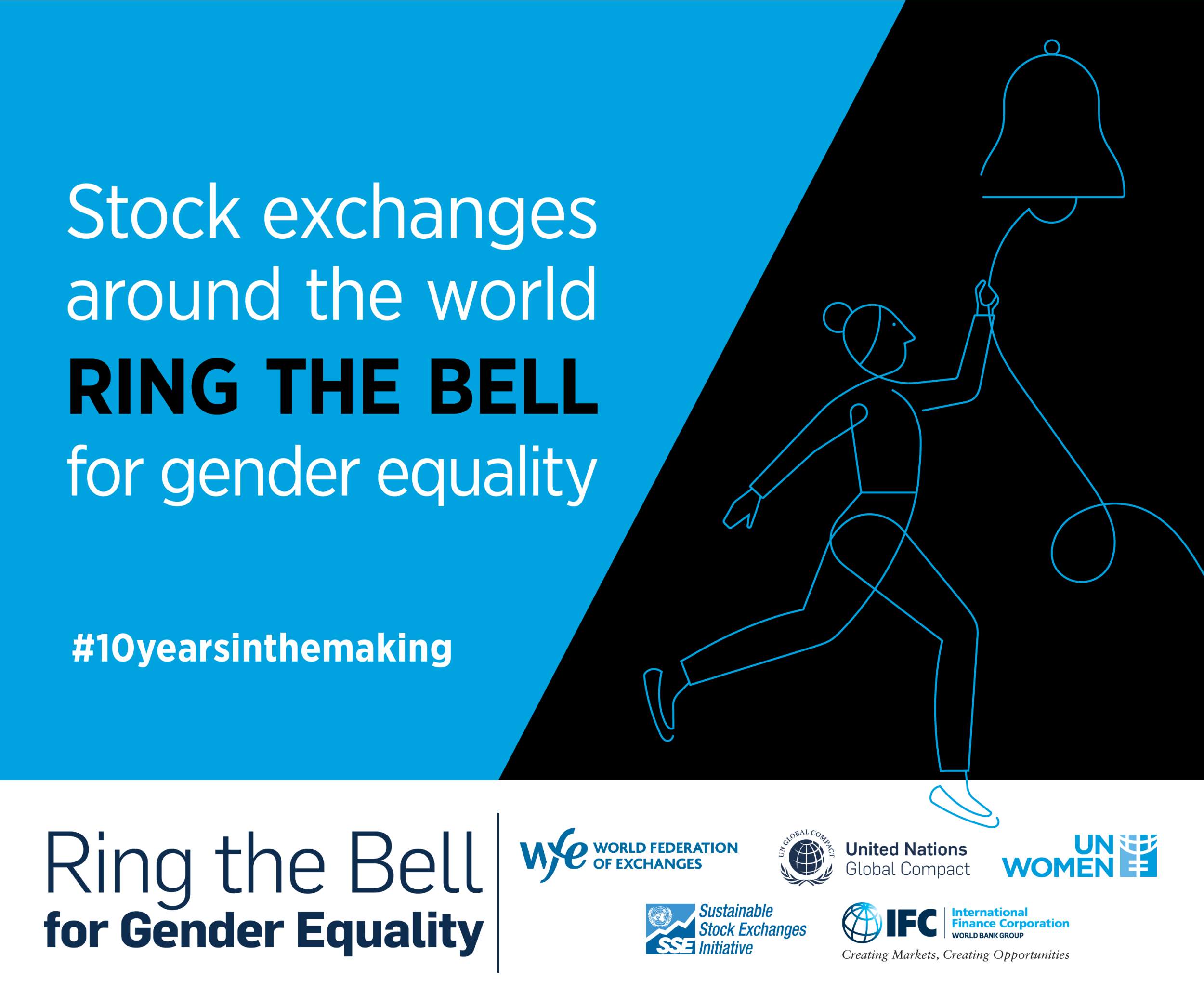 Stock exchanges around the world
RING THE BELL
for gender equality

#10yearsinthemaking

Ring the Bell
for Gender Equality

wfe WORLD FEDERATION OF EXCHANGES

UN GLOBAL COMPACT
United Nations
Global Compact

UN WOMEN

SSE
Sustainable Stock Exchanges Initiative

IFC International Finance Corporation
WORLD BANK GROUP
Creating Markets, Creating Opportunities